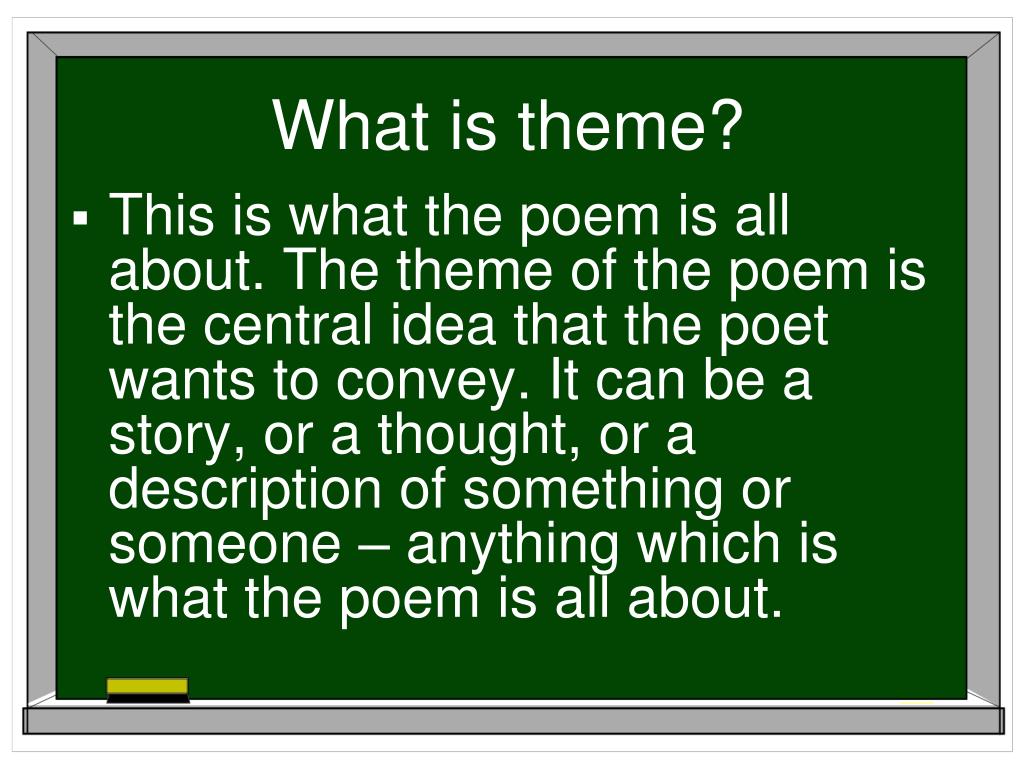 What is theme?

▪ This is what the poem is all about. The theme of the poem is the central idea that the poet wants to convey. It can be a story, or a thought, or a description of something or someone – anything which is what the poem is all about.